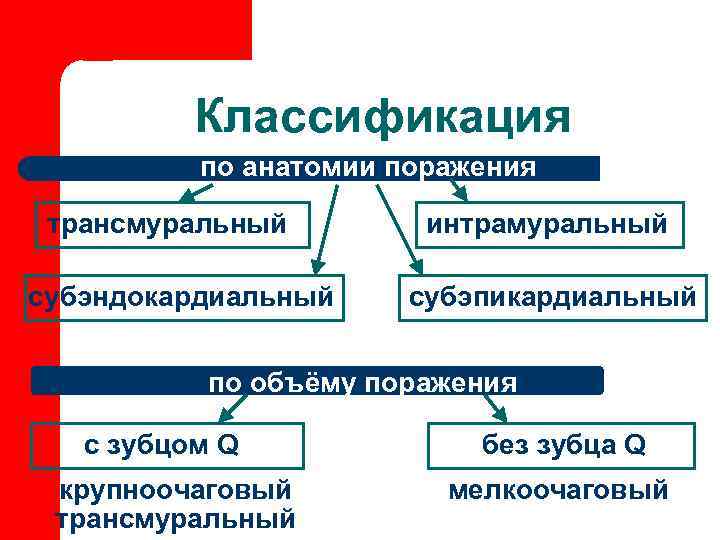 Классификация

по анатомии поражения

трансмуральный

интрамуральный

субэндокардиальный

субэпикардиальный

по объёму поражения

с зубцом Q

без зубца Q

крупноочаговый трансмуральный

мелкоочаговый